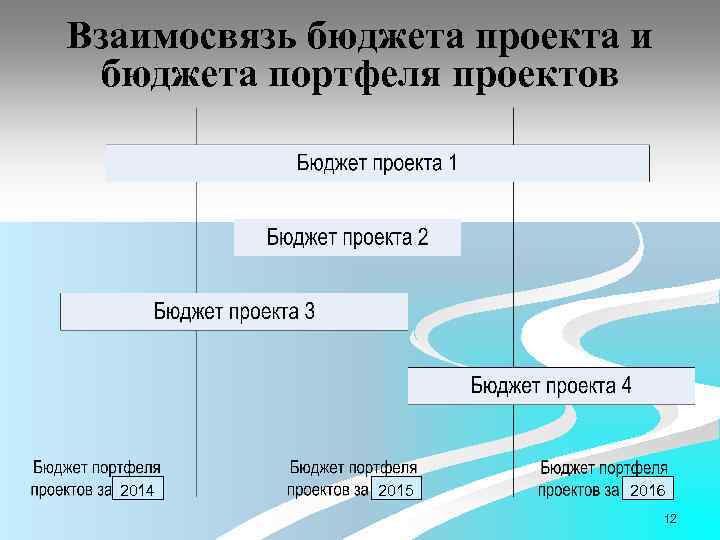 Взаимосвязь бюджета проекта и бюджета портфеля проектов

Бюджет проекта 1

Бюджет проекта 2

Бюджет проекта 3

Бюджет проекта 4

Бюджет портфеля проектов за 2014

Бюджет портфеля проектов за 2015

Бюджет портфеля проектов за 2016

12